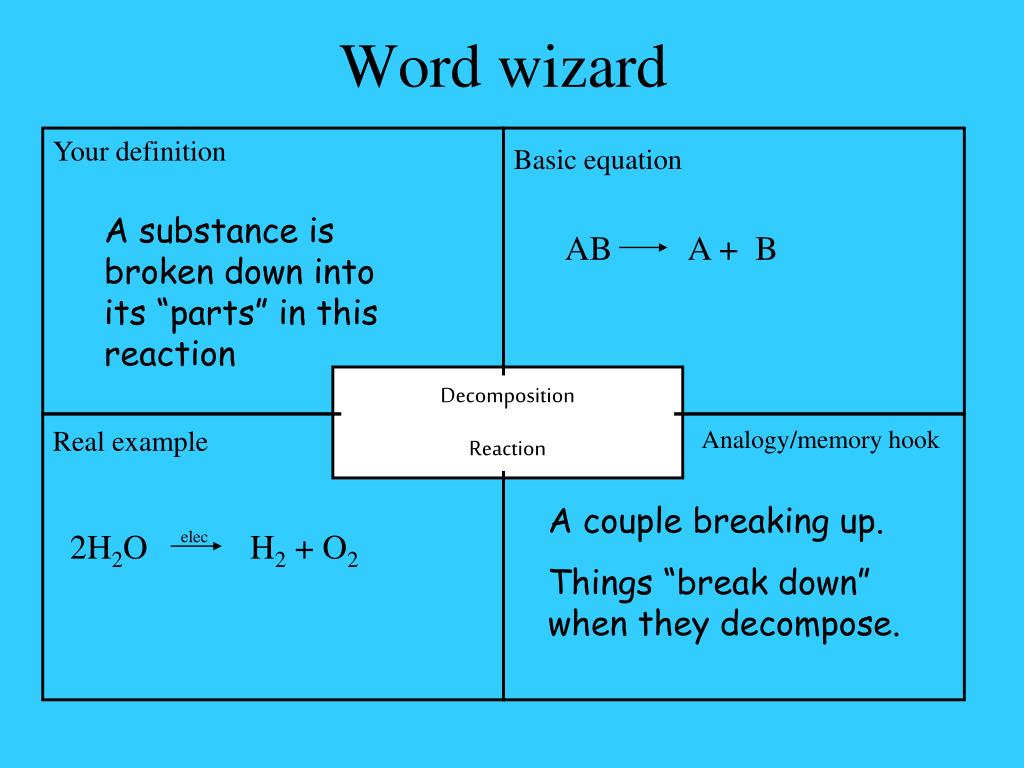 Word wizard

Your definition

A substance is broken down into its “parts” in this reaction

Basic equation

$AB \longrightarrow A + B$

Decomposition

Reaction

Real example

$2H_2O \xrightarrow{elec} H_2 + O_2$

Analogy/memory hook

A couple breaking up.

Things “break down” when they decompose.